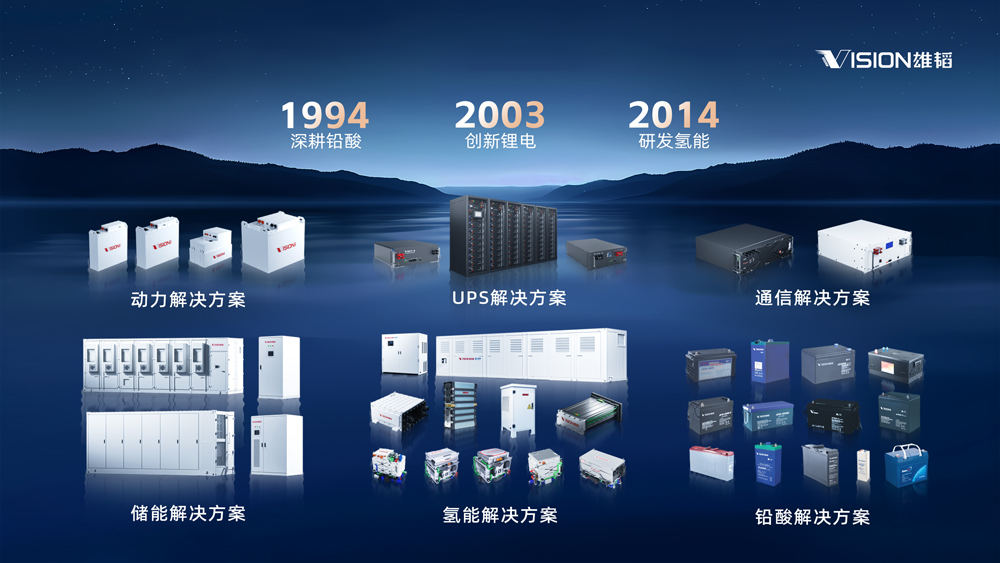 VISION雄韬

1994
深耕铅酸

2003
创新锂电

2014
研发氢能

动力解决方案

UPS解决方案

通信解决方案

储能解决方案

氢能解决方案

铅酸解决方案